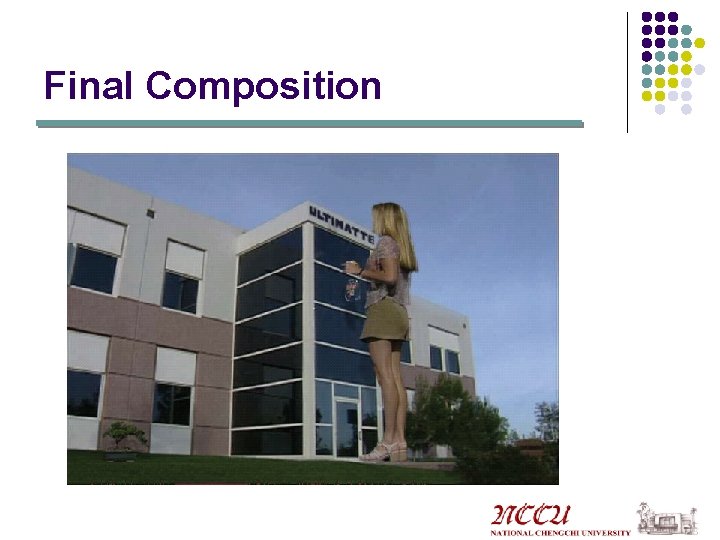 Final Composition

ULTIMATTE

NCCU
NATIONAL CHENGCHI UNIVERSITY